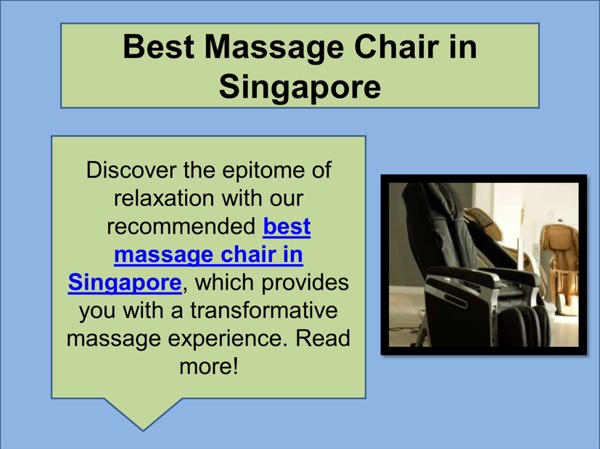 Best Massage Chair in Singapore

Discover the epitome of relaxation with our recommended best massage chair in Singapore, which provides you with a transformative massage experience. Read more!